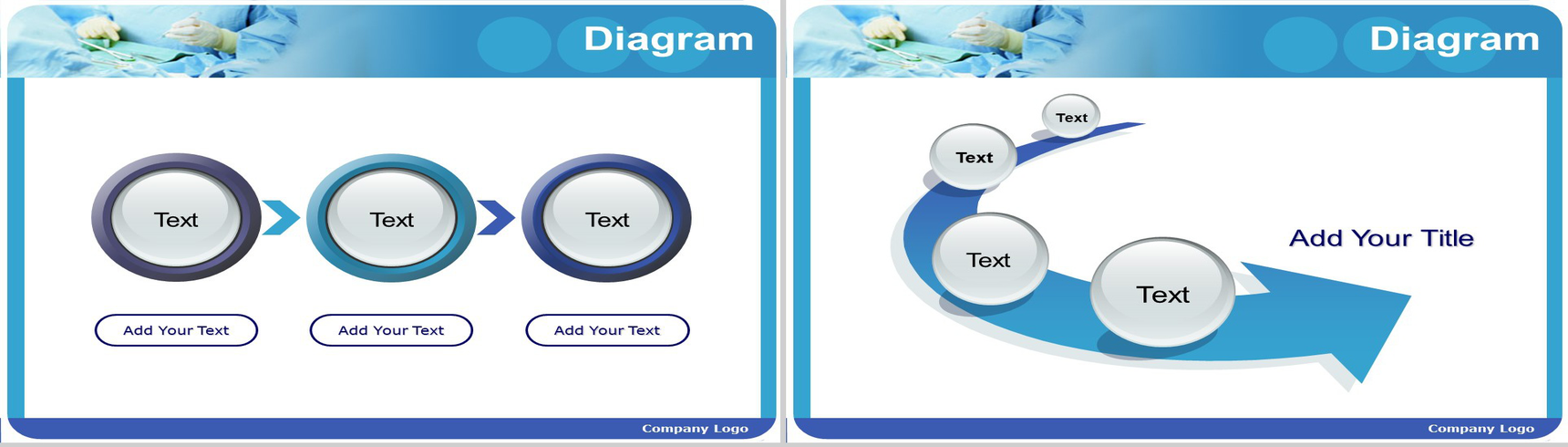 Diagram

Text

Text

Text

Add Your Text

Add Your Text

Add Your Text

Company Logo

Diagram

Text

Text

Text

Text

Add Your Title

Company Logo